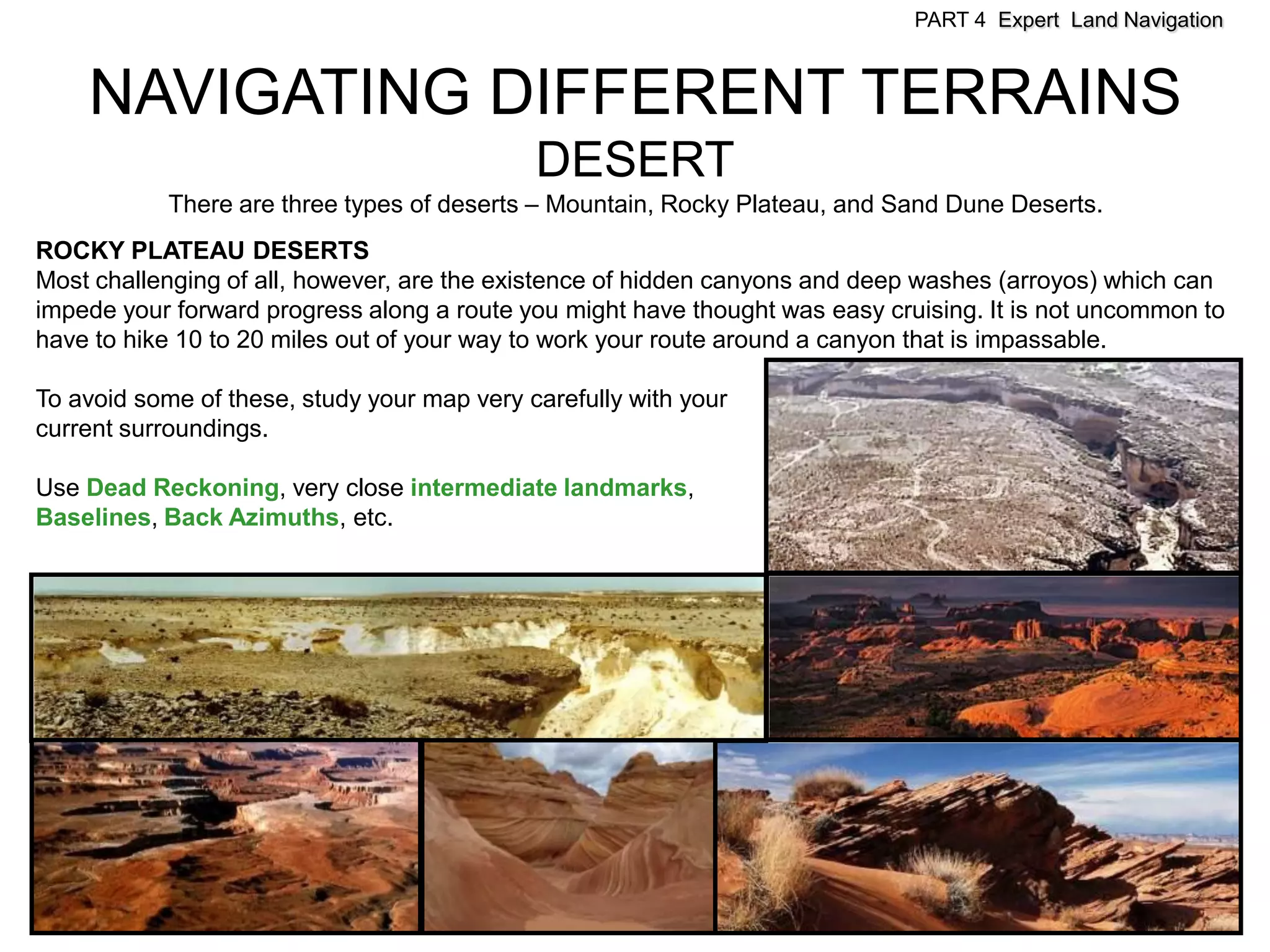 PART 4 Expert Land Navigation

NAVIGATING DIFFERENT TERRAINS
DESERT

There are three types of deserts – Mountain, Rocky Plateau, and Sand Dune Deserts.

ROCKY PLATEAU DESERTS
Most challenging of all, however, are the existence of hidden canyons and deep washes (arroyos) which can impede your forward progress along a route you might have thought was easy cruising. It is not uncommon to have to hike 10 to 20 miles out of your way to work your route around a canyon that is impassable.

To avoid some of these, study your map very carefully with your current surroundings.

Use Dead Reckoning, very close intermediate landmarks, Baselines, Back Azimuths, etc.